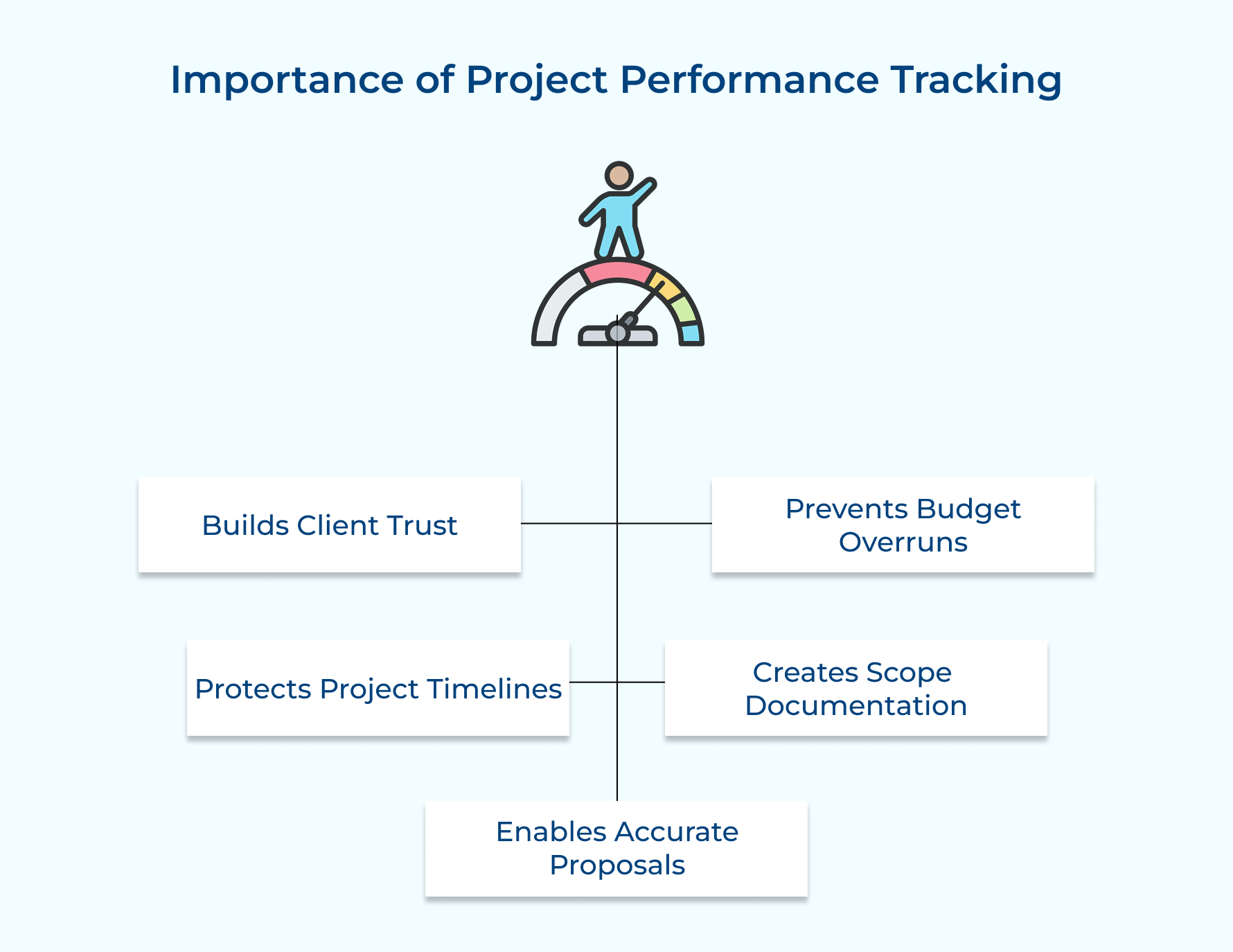 Importance of Project Performance Tracking

Builds Client Trust

Prevents Budget Overruns

Protects Project Timelines

Creates Scope Documentation

Enables Accurate Proposals